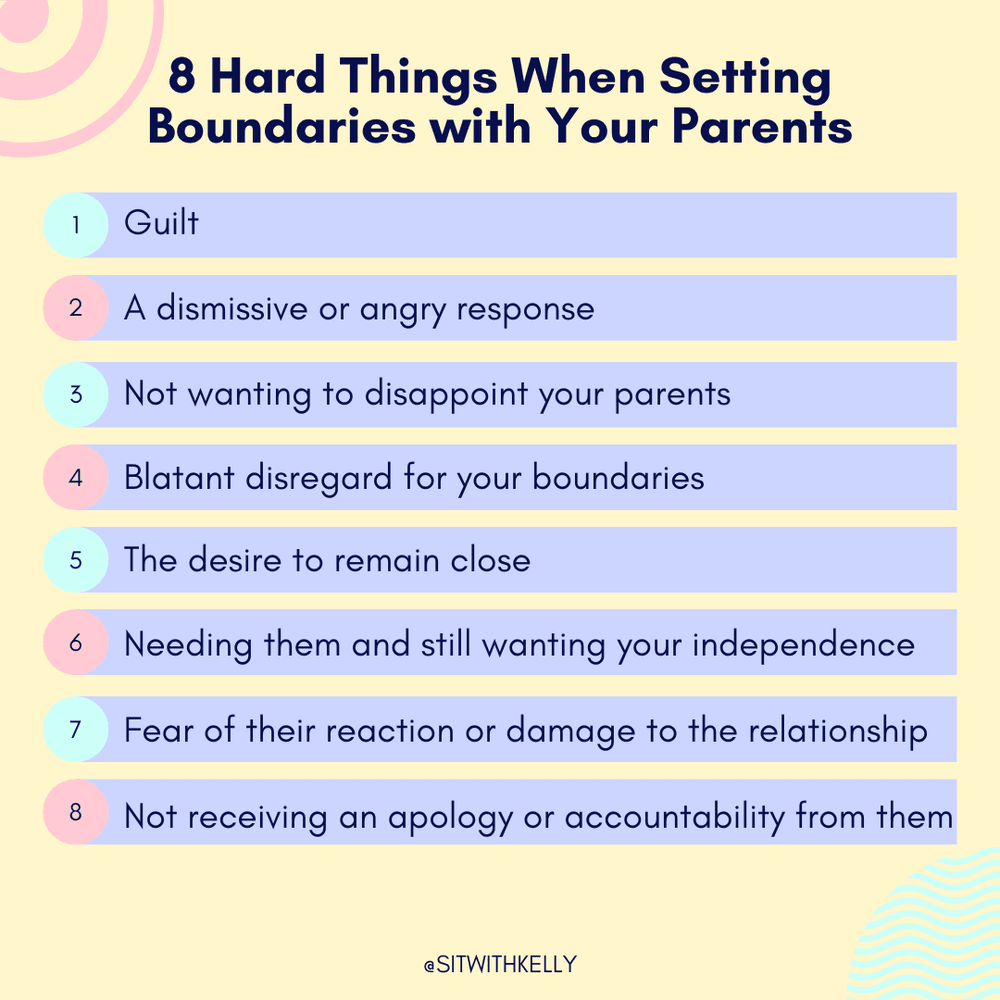 8 Hard Things When Setting Boundaries with Your Parents

1 Guilt

2 A dismissive or angry response

3 Not wanting to disappoint your parents

4 Blatant disregard for your boundaries

5 The desire to remain close

6 Needing them and still wanting your independence

7 Fear of their reaction or damage to the relationship

8 Not receiving an apology or accountability from them

@SITWITHKELLY